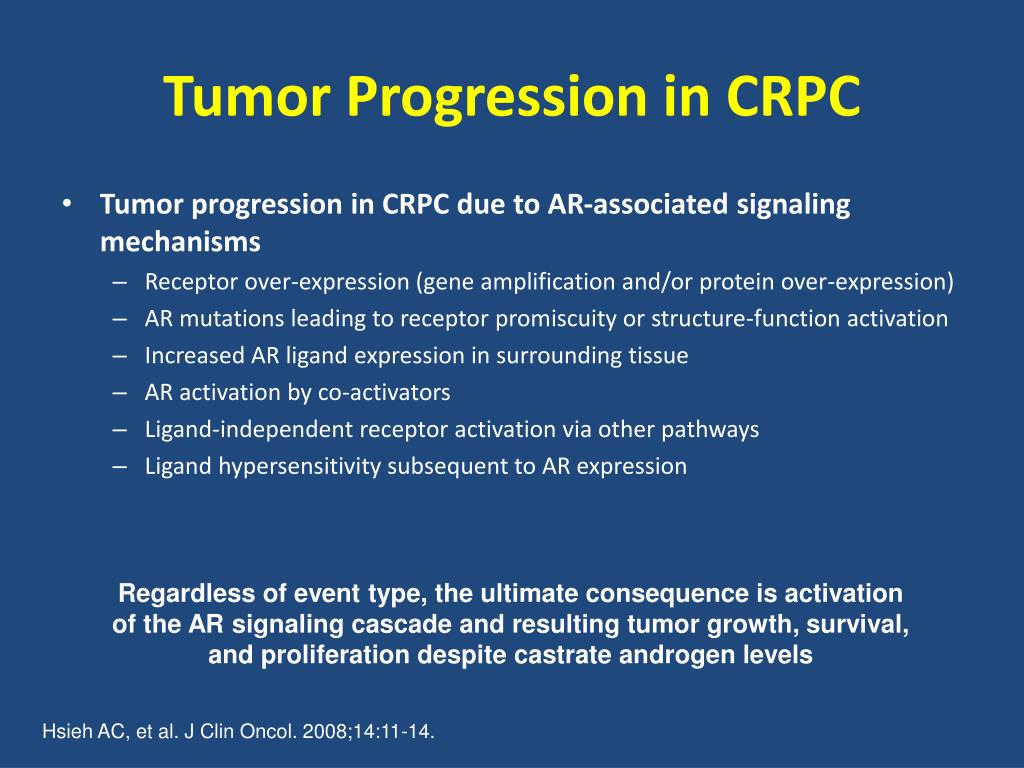 Tumor Progression in CRPC

• Tumor progression in CRPC due to AR-associated signaling mechanisms
– Receptor over-expression (gene amplification and/or protein over-expression)
– AR mutations leading to receptor promiscuity or structure-function activation
– Increased AR ligand expression in surrounding tissue
– AR activation by co-activators
– Ligand-independent receptor activation via other pathways
– Ligand hypersensitivity subsequent to AR expression

Regardless of event type, the ultimate consequence is activation of the AR signaling cascade and resulting tumor growth, survival, and proliferation despite castrate androgen levels

Hsieh AC, et al. J Clin Oncol. 2008;14:11-14.